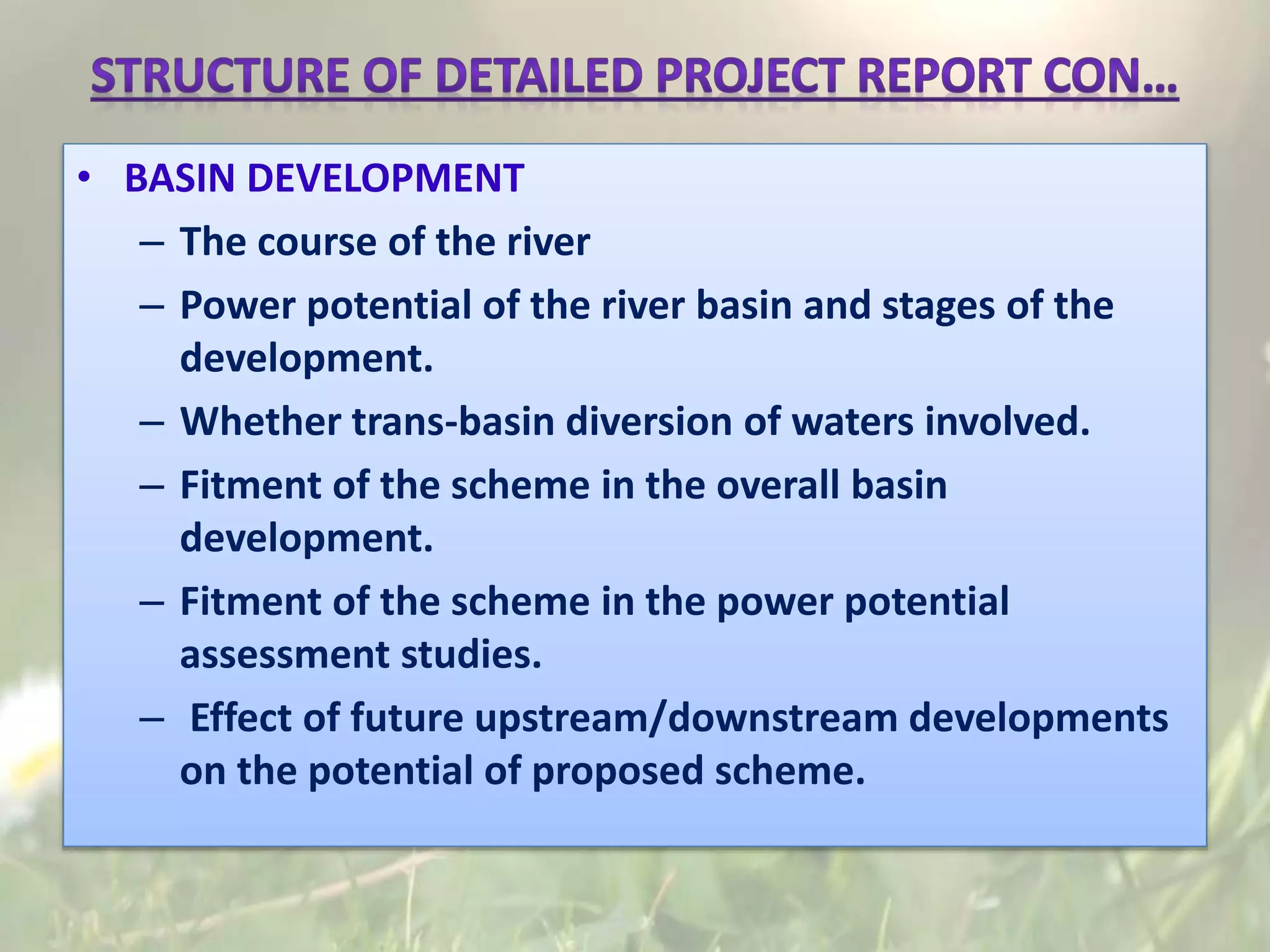 STRUCTURE OF DETAILED PROJECT REPORT CON…

• BASIN DEVELOPMENT
– The course of the river
– Power potential of the river basin and stages of the development.
– Whether trans-basin diversion of waters involved.
– Fitment of the scheme in the overall basin development.
– Fitment of the scheme in the power potential assessment studies.
– Effect of future upstream/downstream developments on the potential of proposed scheme.